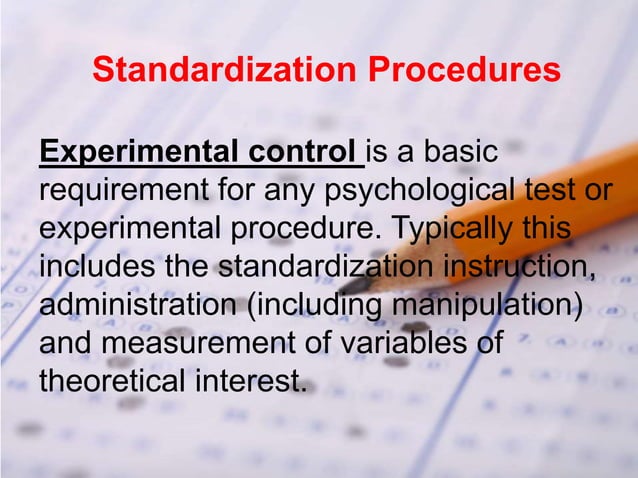 Standardization Procedures

Experimental control is a basic requirement for any psychological test or experimental procedure. Typically this includes the standardization instruction, administration (including manipulation) and measurement of variables of theoretical interest.